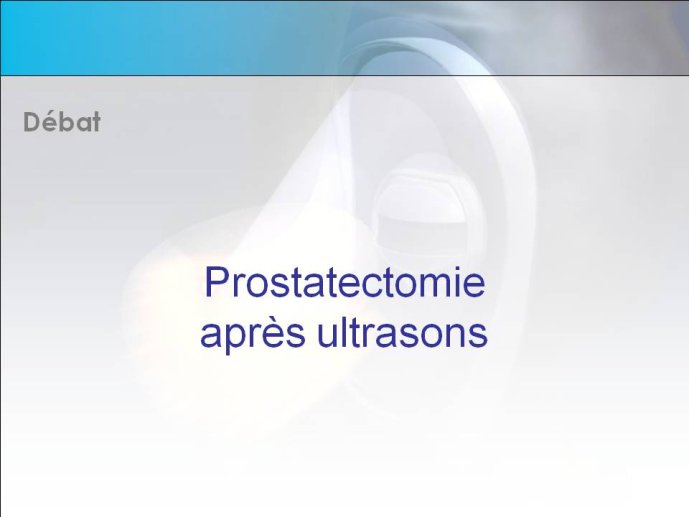 Débat

Prostatectomie après ultrasons